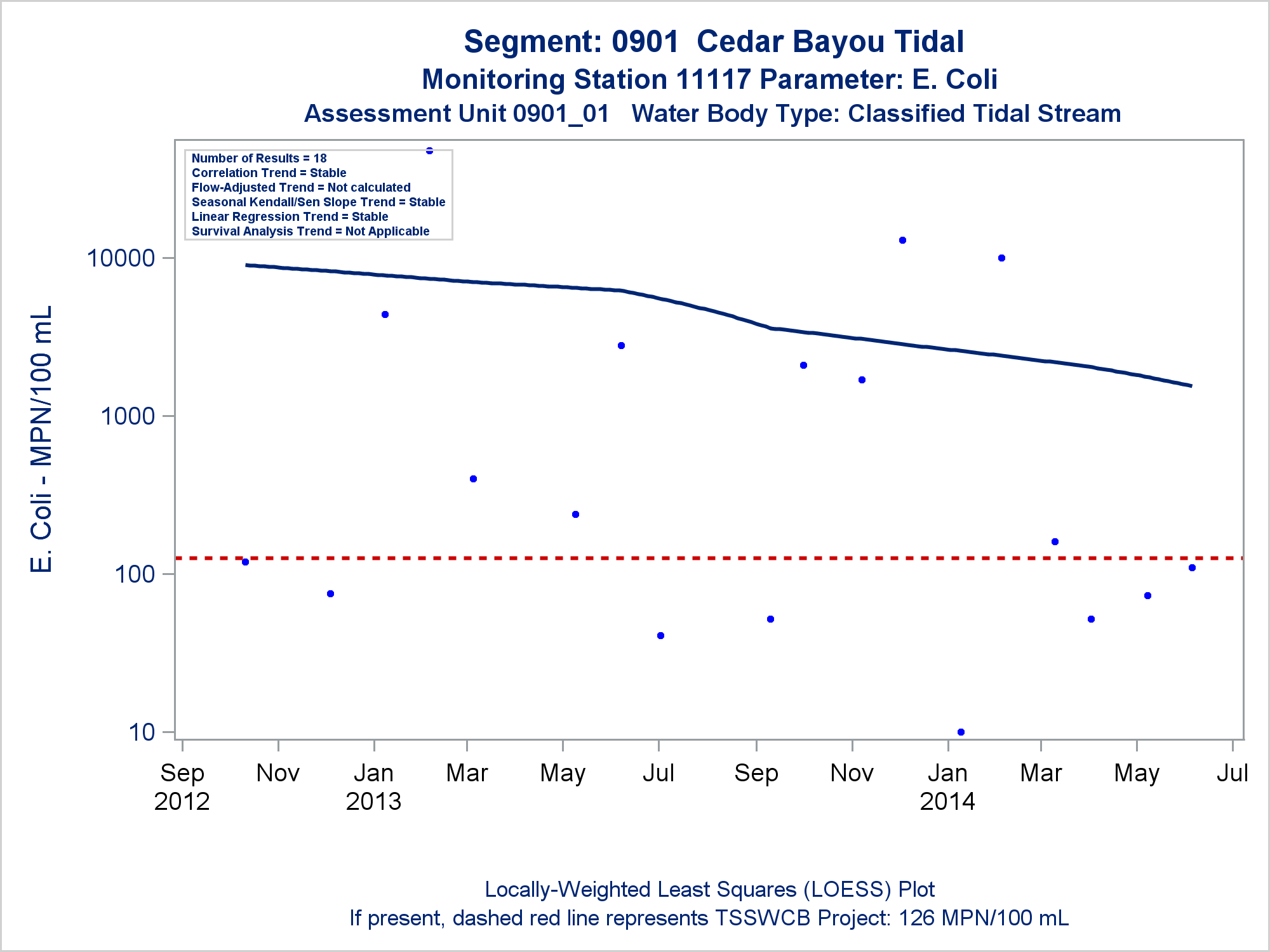 Segment: 0901 Cedar Bayou Tidal
Monitoring Station 11117 Parameter: E. Coli
Assessment Unit 0901_01 Water Body Type: Classified Tidal Stream

Number of Results = 18
Correlation Trend = Stable
Flow-Adjusted Trend = Not calculated
Seasonal Kendall/Sen Slope Trend = Stable
Linear Regression Trend = Stable
Survival Analysis Trend = Not Applicable

E. Coli - MPN/100 mL

10000
1000
100
10

Sep 2012
Nov
Jan 2013
Mar
May
Jul
Sep
Nov
Jan 2014
Mar
May
Jul

Locally-Weighted Least Squares (LOESS) Plot
If present, dashed red line represents TSSWCB Project: 126 MPN/100 mL